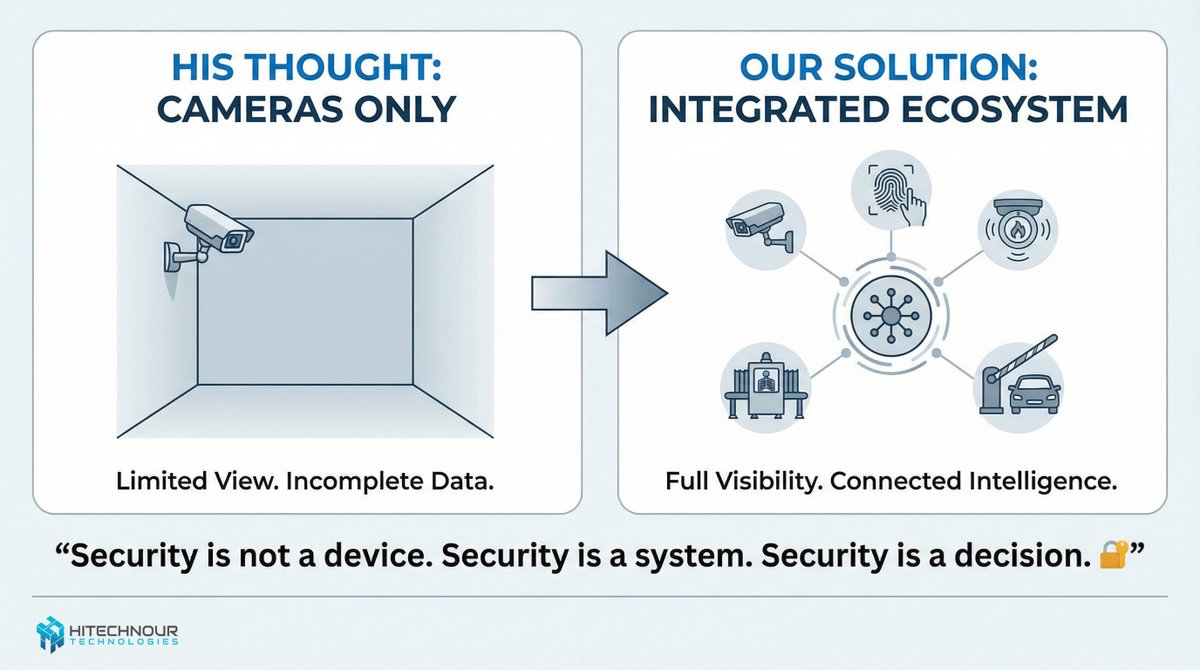 HIS THOUGHT:
CAMERAS ONLY

Limited View. Incomplete Data.

OUR SOLUTION:
INTEGRATED ECOSYSTEM

Full Visibility. Connected Intelligence.

“Security is not a device. Security is a system. Security is a decision. 🔐”

HITECHNOUR
TECHNOLOGIES